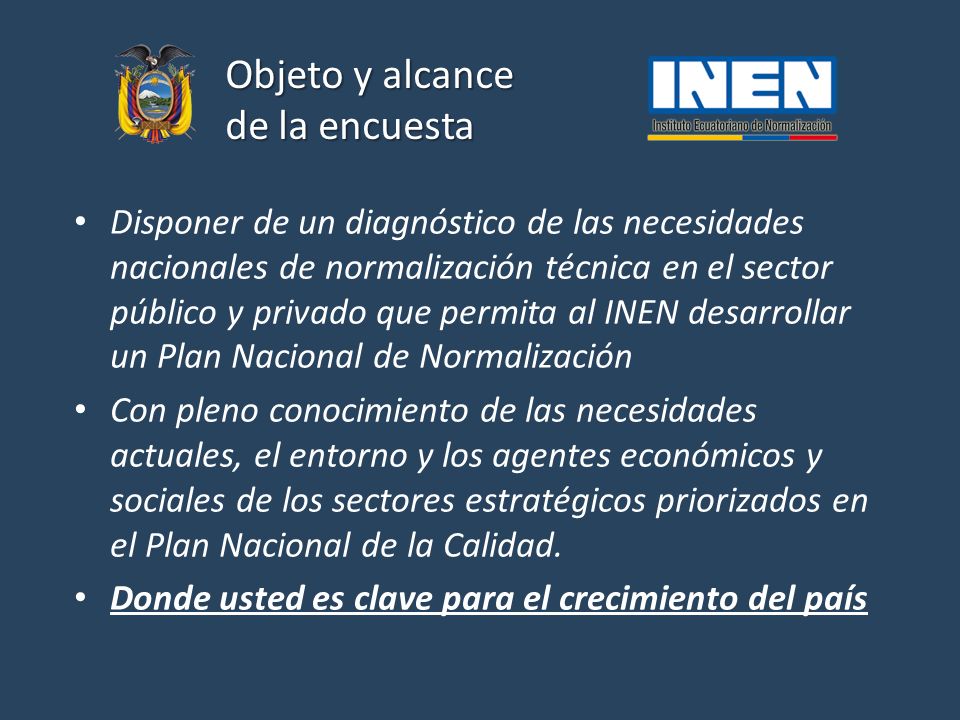 Objeto y alcance de la encuesta

INEN
Instituto Ecuatoriano de Normalización

• Disponer de un diagnóstico de las necesidades nacionales de normalización técnica en el sector público y privado que permita al INEN desarrollar un Plan Nacional de Normalización

• Con pleno conocimiento de las necesidades actuales, el entorno y los agentes económicos y sociales de los sectores estratégicos priorizados en el Plan Nacional de la Calidad.

• Donde usted es clave para el crecimiento del país